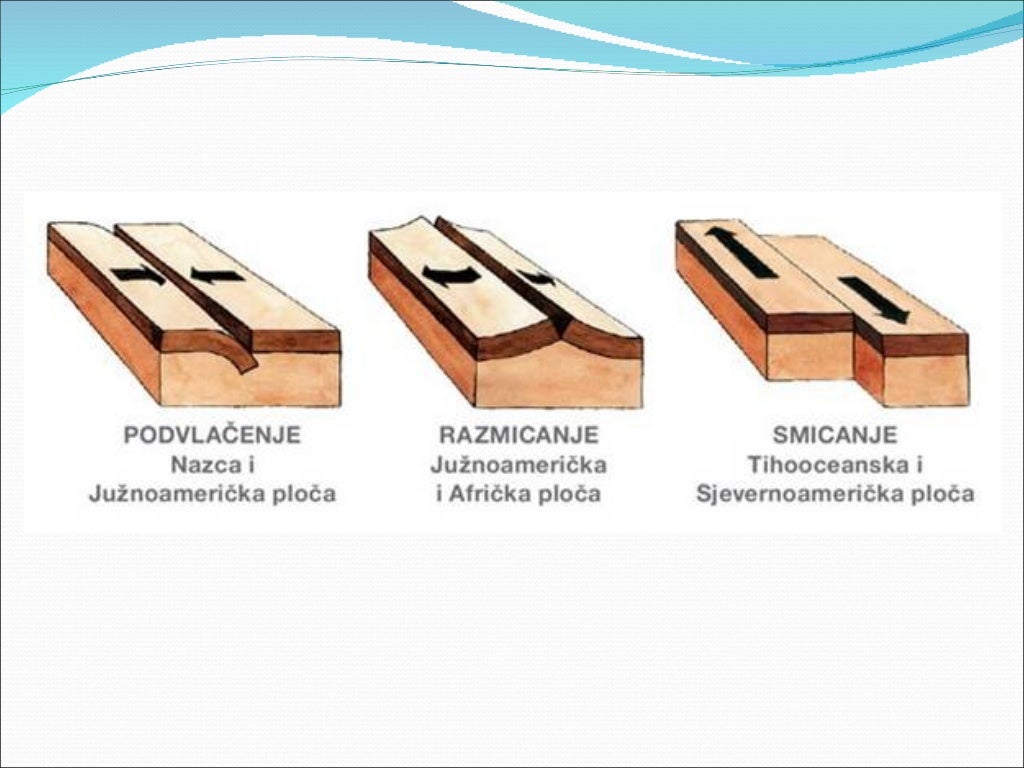 PODVLAČENJE
Nazca i
Južnoamerička ploča

RAZMICANJE
Južnoamerička
i Afrička ploča

SMICANJE
Tihooceanska i
Sjevernoamerička ploča